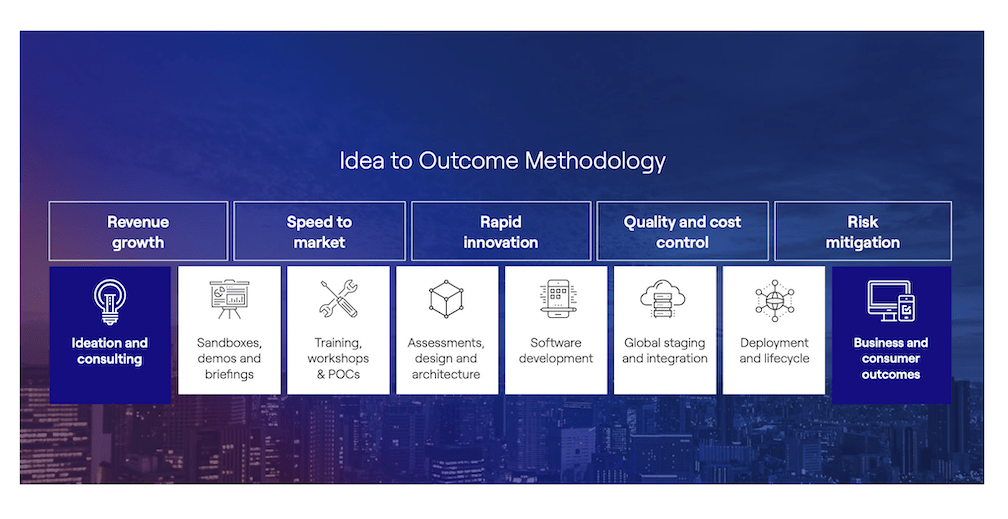 Idea to Outcome Methodology

Revenue growth

Speed to market

Rapid innovation

Quality and cost control

Risk mitigation

Ideation and consulting

Sandboxes, demos and briefings

Training, workshops & POCs

Assessments, design and architecture

Software development

Global staging and integration

Deployment and lifecycle

Business and consumer outcomes